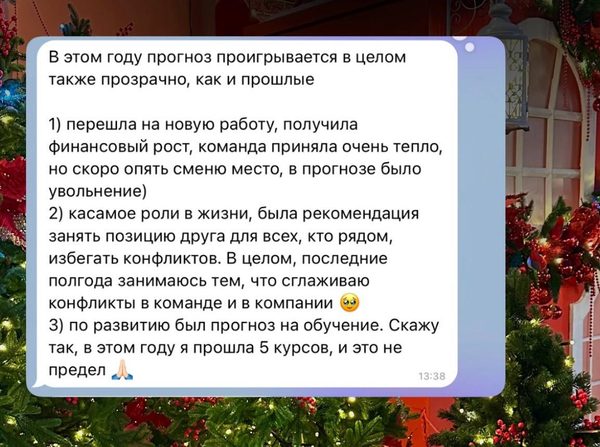 В этом году прогноз проигрывается в целом также прозрачно, как и прошлые

1) перешла на новую работу, получила финансовый рост, команда приняла очень тепло, но скоро опять сменю место, в прогнозе было увольнение)
2) касамое роли в жизни, была рекомендация занять позицию друга для всех, кто рядом, избегать конфликтов. В целом, последние полгода занимаюсь тем, что сглаживаю конфликты в команде и в компании 🥹
3) по развитию был прогноз на обучение. Скажу так, в этом году я прошла 5 курсов, и это не предел 🙏🏻 13:38